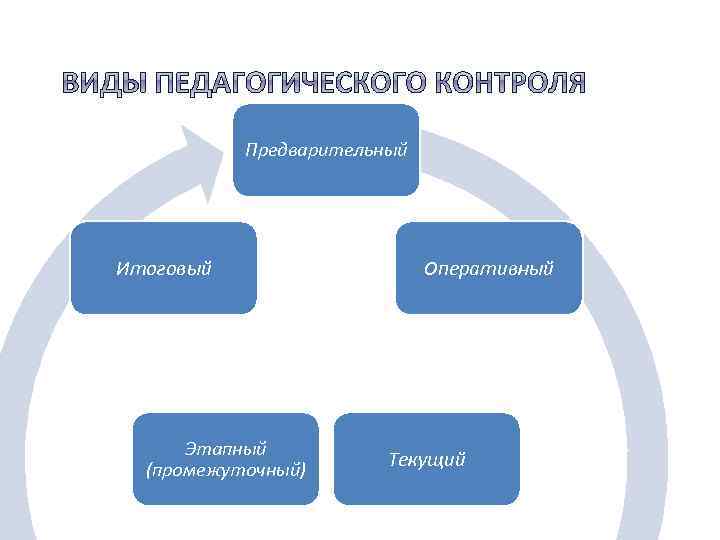 ВИДЫ ПЕДАГОГИЧЕСКОГО КОНТРОЛЯ

Предварительный

Оперативный

Текущий

Этапный (промежуточный)

Итоговый